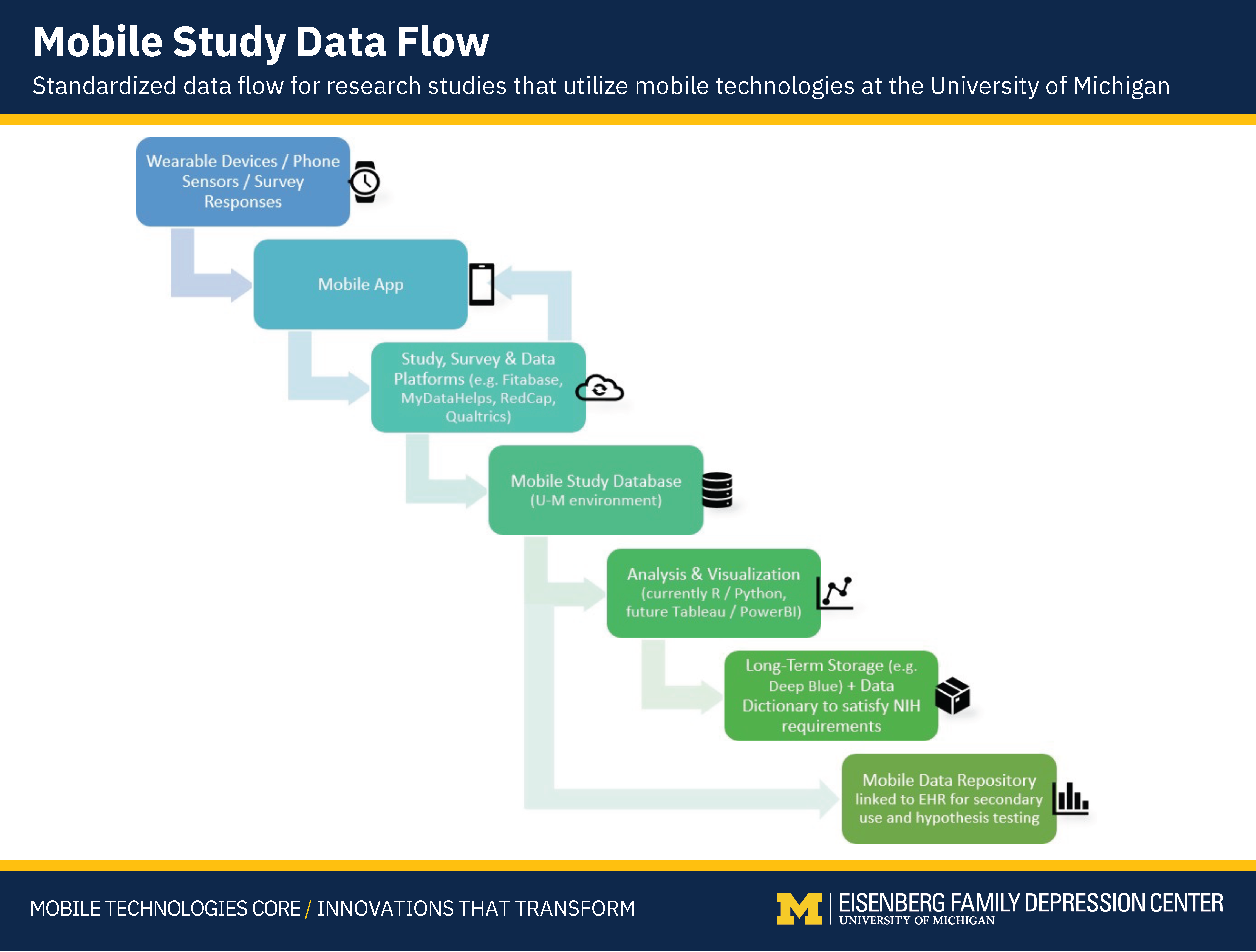 Mobile Study Data Flow

Standardized data flow for research studies that utilize mobile technologies at the University of Michigan

Wearable Devices / Phone Sensors / Survey Responses

Mobile App

Study, Survey & Data Platforms (e.g. Fitabase, MyDataHelps, RedCap, Qualtrics)

Mobile Study Database (U-M environment)

Analysis & Visualization (currently R / Python, future Tableau / PowerBI)

Long-Term Storage (e.g. Deep Blue) + Data Dictionary to satisfy NIH requirements

Mobile Data Repository linked to EHR for secondary use and hypothesis testing

MOBILE TECHNOLOGIES CORE / INNOVATIONS THAT TRANSFORM

M EISENBERG FAMILY DEPRESSION CENTER
UNIVERSITY OF MICHIGAN